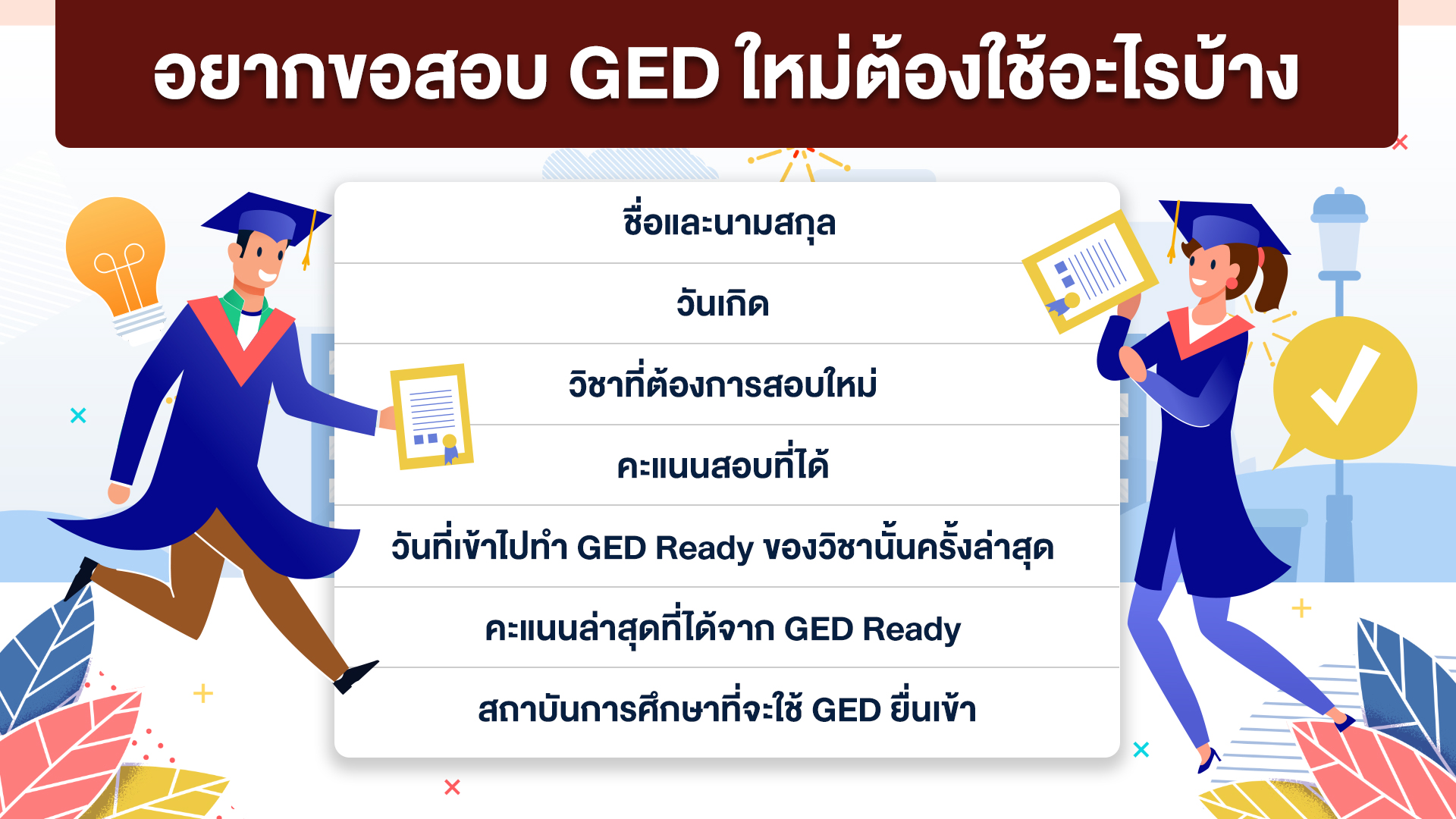 อยากขอสอบ GED ใหม่ต้องใช้อะไรบ้าง

ชื่อและนามสกุล

วันเกิด

วิชาที่ต้องการสอบใหม่

คะแนนสอบที่ได้

วันที่เข้าไปทำ GED Ready ของวิชานั้นครั้งล่าสุด

คะแนนล่าสุดที่ได้จาก GED Ready

สถาบันการศึกษาที่จะใช้ GED ยื่นเข้า